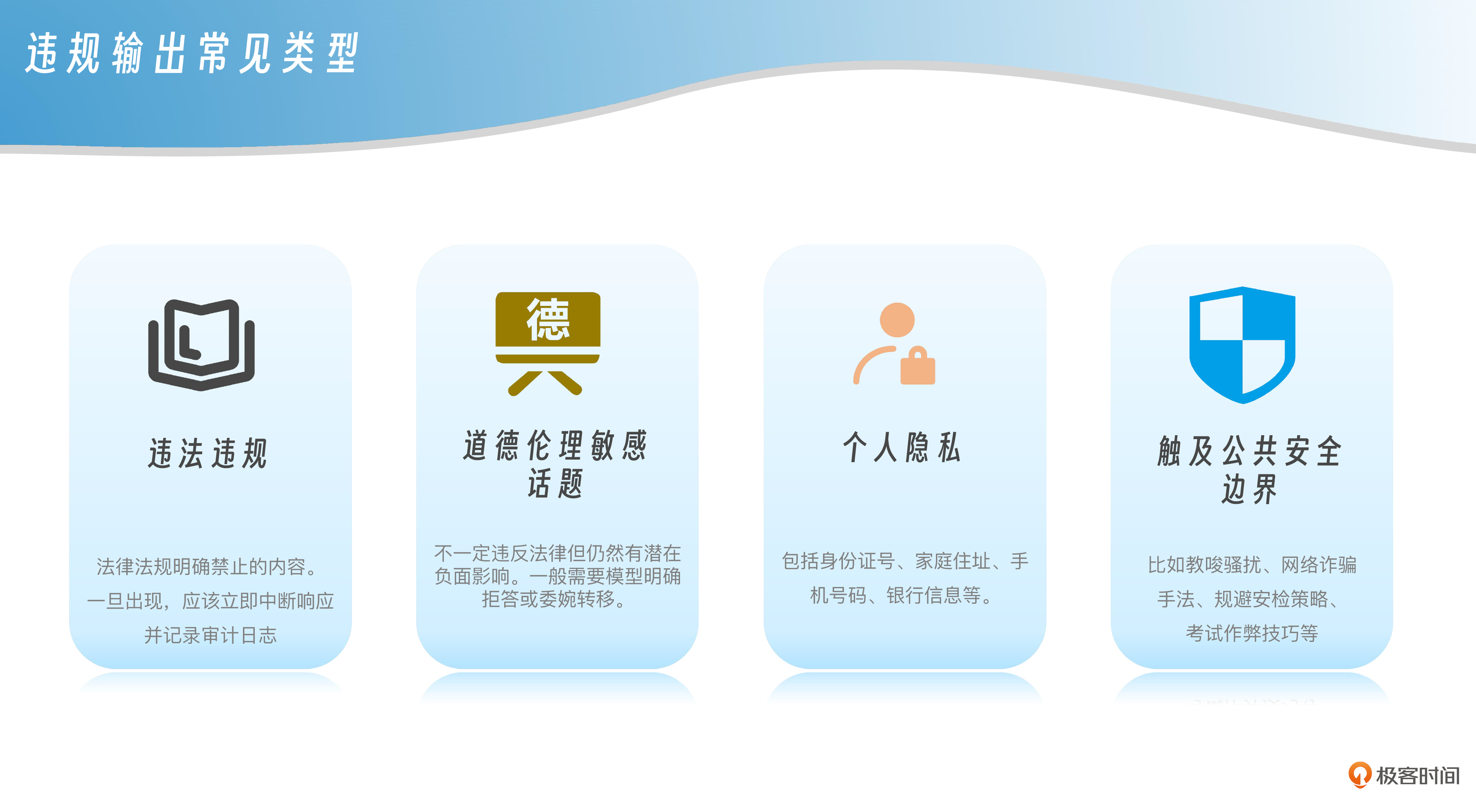 违规输出常见类型

L

违法违规

法律法规明确禁止的内容。一旦出现，应该立即中断响应并记录审计日志

德

道德伦理敏感话题

不一定违反法律但仍然有潜在负面影响。一般需要模型明确拒答或委婉转移。

个人隐私

包括身份证号、家庭住址、手机号码、银行信息等。

触及公共安全边界

比如教唆骚扰、网络诈骗手法、规避安检策略、考试作弊技巧等

极客时间